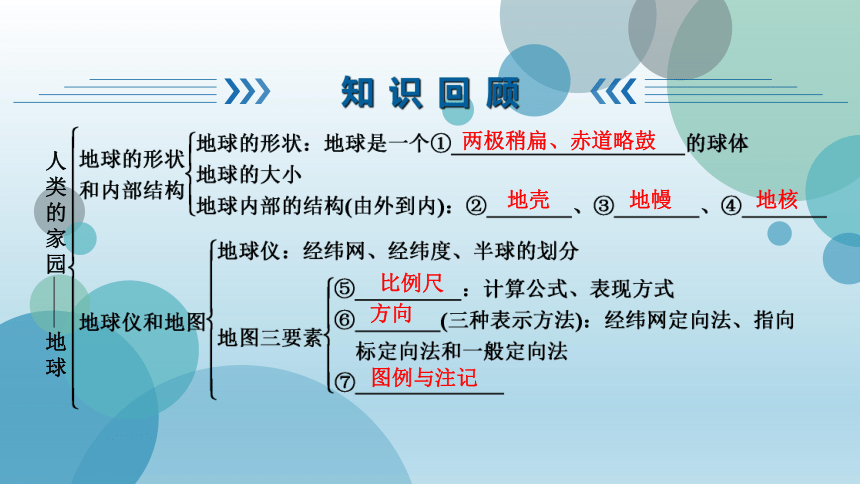 知识回顾

人类的家园——地球

地球的形状和内部结构
地球的形状：地球是一个①两极稍扁、赤道略鼓的球体
地球的大小
地球内部的结构(由外到内)：②地壳、③地幔、④地核

地球仪和地图
地球仪：经纬网、经纬度、半球的划分
地图三要素
⑤比例尺：计算公式、表现方式
⑥方向(三种表示方法)：经纬网定向法、指向标定向法和一般定向法
⑦图例与注记